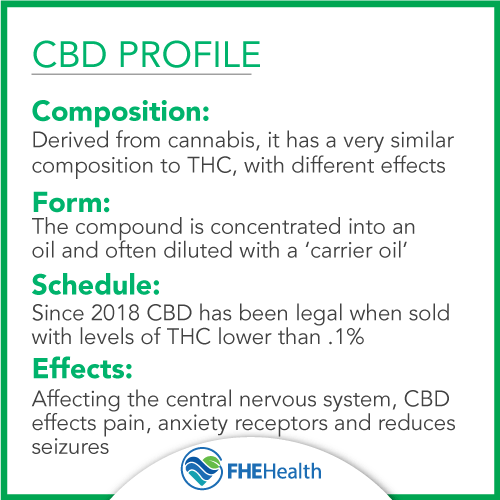 CBD PROFILE

Composition:
Derived from cannabis, it has a very similar composition to THC, with different effects

Form:
The compound is concentrated into an oil and often diluted with a 'carrier oil'

Schedule:
Since 2018 CBD has been legal when sold with levels of THC lower than .1%

Effects:
Affecting the central nervous system, CBD effects pain, anxiety receptors and reduces seizures

FHEHealth